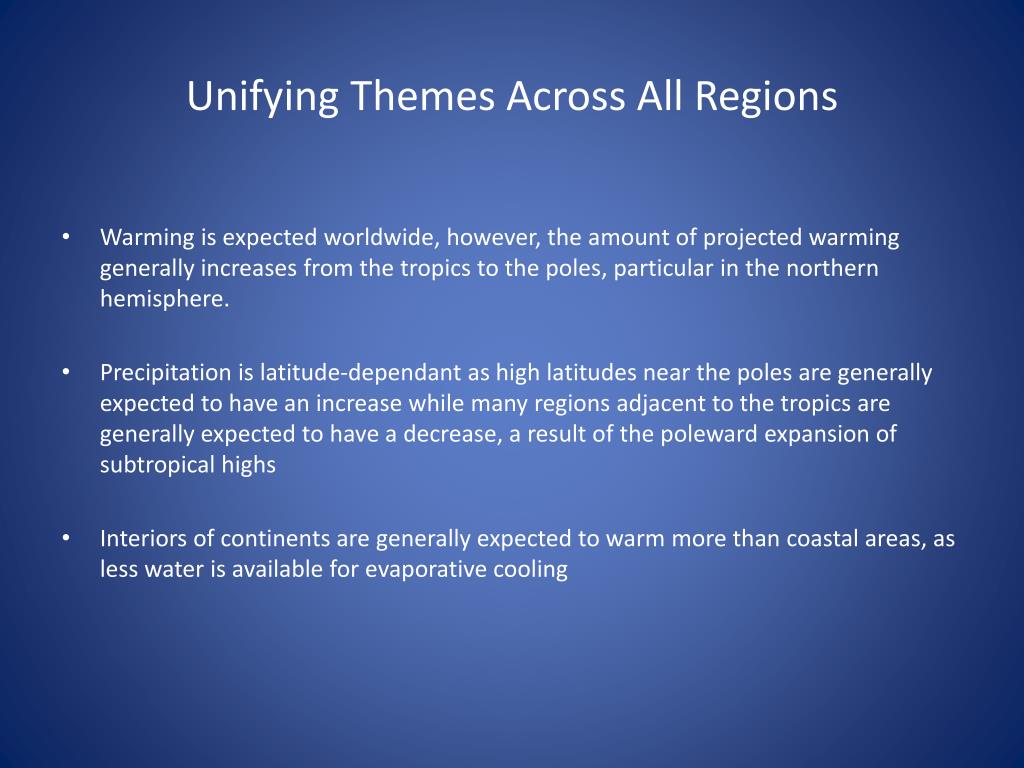 Unifying Themes Across All Regions

• Warming is expected worldwide, however, the amount of projected warming generally increases from the tropics to the poles, particular in the northern hemisphere.

• Precipitation is latitude-dependant as high latitudes near the poles are generally expected to have an increase while many regions adjacent to the tropics are generally expected to have a decrease, a result of the poleward expansion of subtropical highs

• Interiors of continents are generally expected to warm more than coastal areas, as less water is available for evaporative cooling